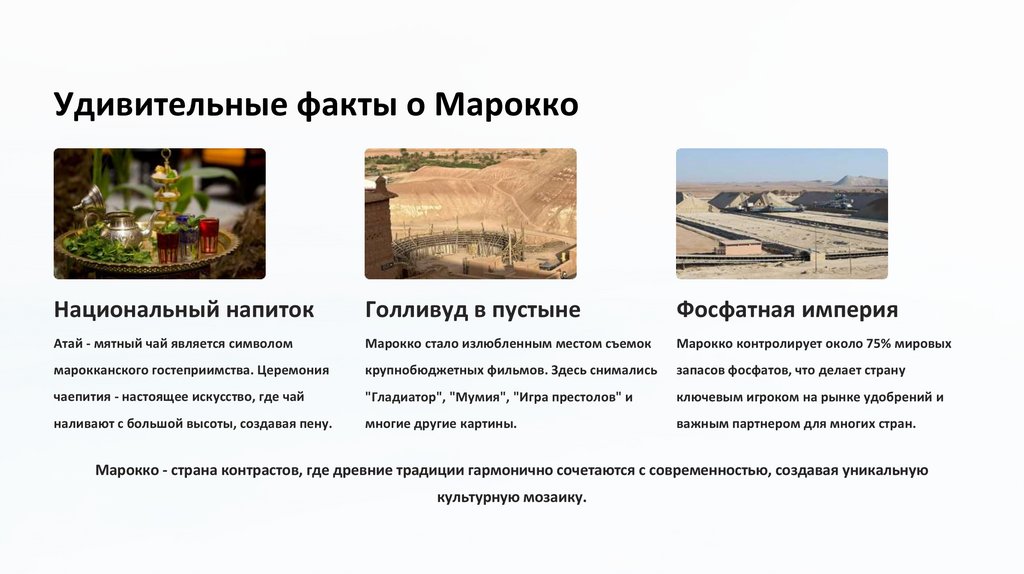 Удивительные факты о Марокко

Национальный напиток

Атай - мятный чай является символом марокканского гостеприимства. Церемония чаепития - настоящее искусство, где чай наливают с большой высоты, создавая пену.

Голливуд в пустыне

Марокко стало излюбленным местом съемок крупнобюджетных фильмов. Здесь снимались "Гладиатор", "Мумия", "Игра престолов" и многие другие картины.

Фосфатная империя

Марокко контролирует около 75% мировых запасов фосфатов, что делает страну ключевым игроком на рынке удобрений и важным партнером для многих стран.

Марокко - страна контрастов, где древние традиции гармонично сочетаются с современностью, создавая уникальную культурную мозаику.